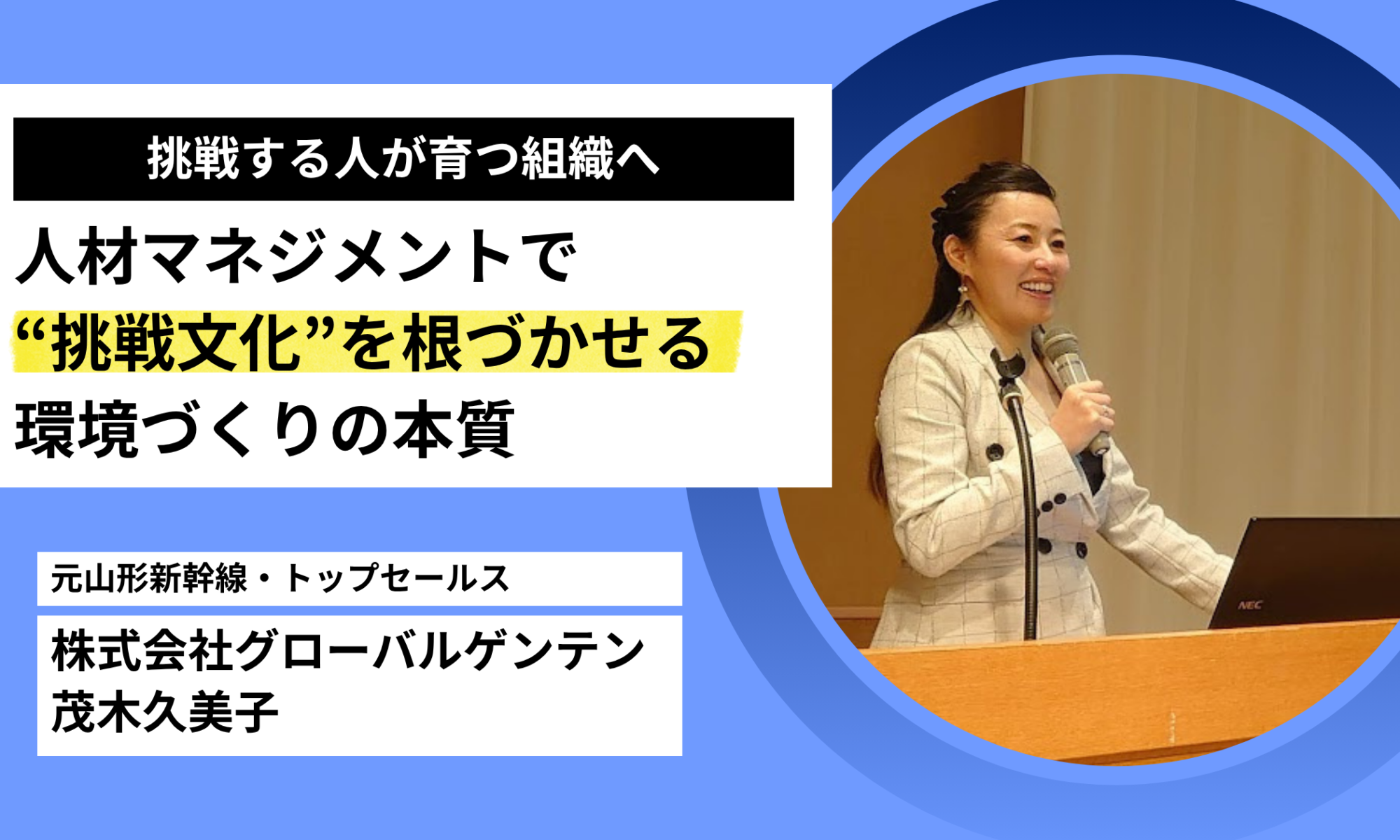 挑戦する人が育つ組織へ

人材マネジメントで
“挑戦文化”を根づかせる
環境づくりの本質

元山形新幹線・トップセールス

株式会社グローバルゲンテン
茂木久美子

NEC